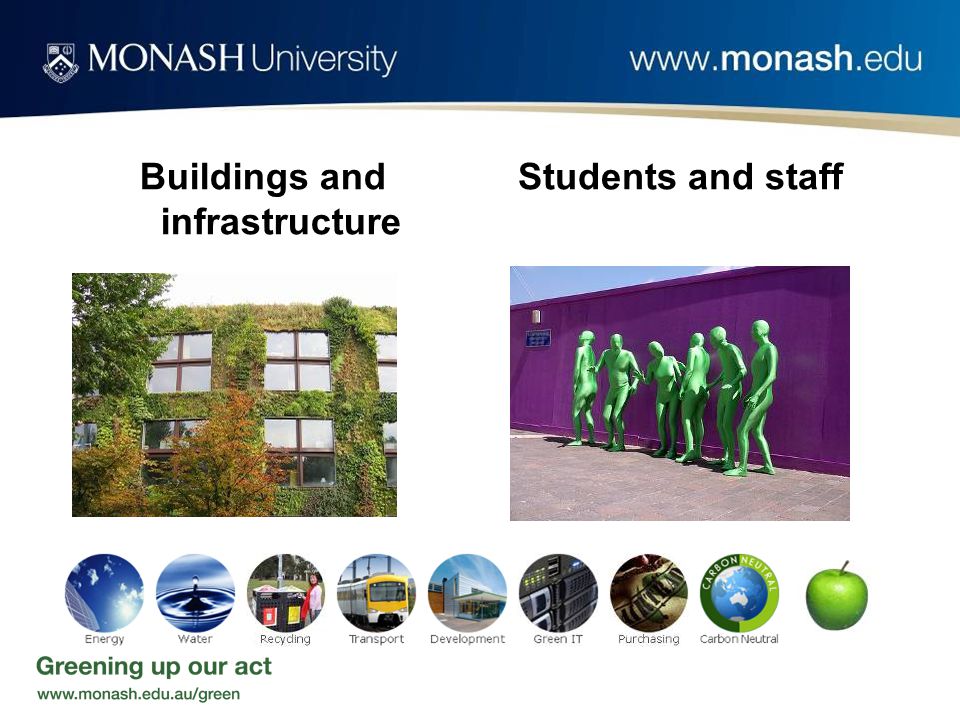 MONASH University

www.monash.edu

Buildings and infrastructure

Students and staff

CARBON NEUTRAL

Energy Water Recycling Transport Development Green IT Purchasing Carbon Neutral

Greening up our act

www.monash.edu.au/green